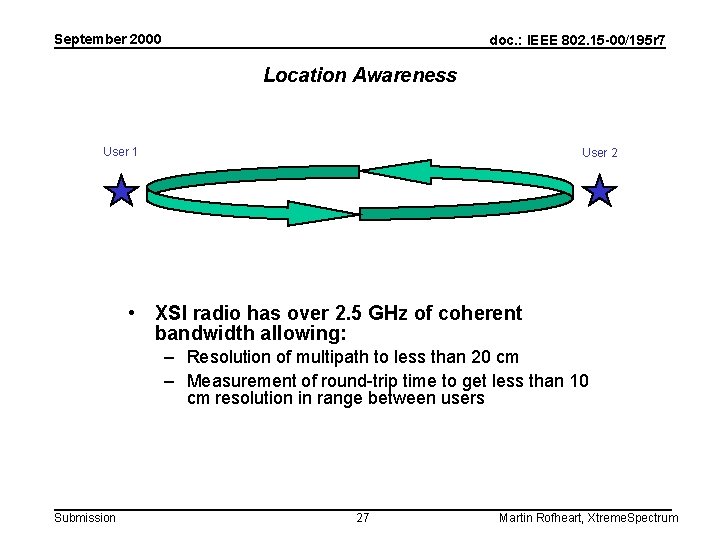 September 2000

doc.: IEEE 802.15-00/195r7

Location Awareness

User 1

User 2

• XSI radio has over 2.5 GHz of coherent bandwidth allowing:
– Resolution of multipath to less than 20 cm
– Measurement of round-trip time to get less than 10 cm resolution in range between users

Submission

27

Martin Rofheart, XtremeSpectrum